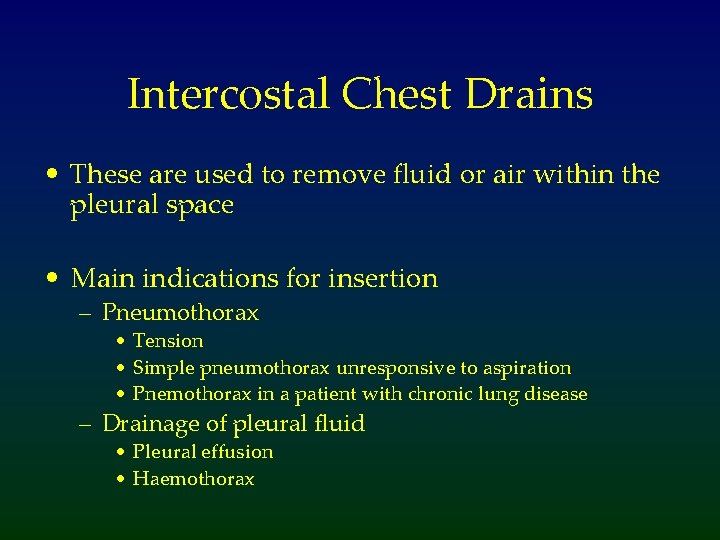 Intercostal Chest Drains

• These are used to remove fluid or air within the pleural space

• Main indications for insertion
– Pneumothorax
• Tension
• Simple pneumothorax unresponsive to aspiration
• Pnemothorax in a patient with chronic lung disease
– Drainage of pleural fluid
• Pleural effusion
• Haemothorax